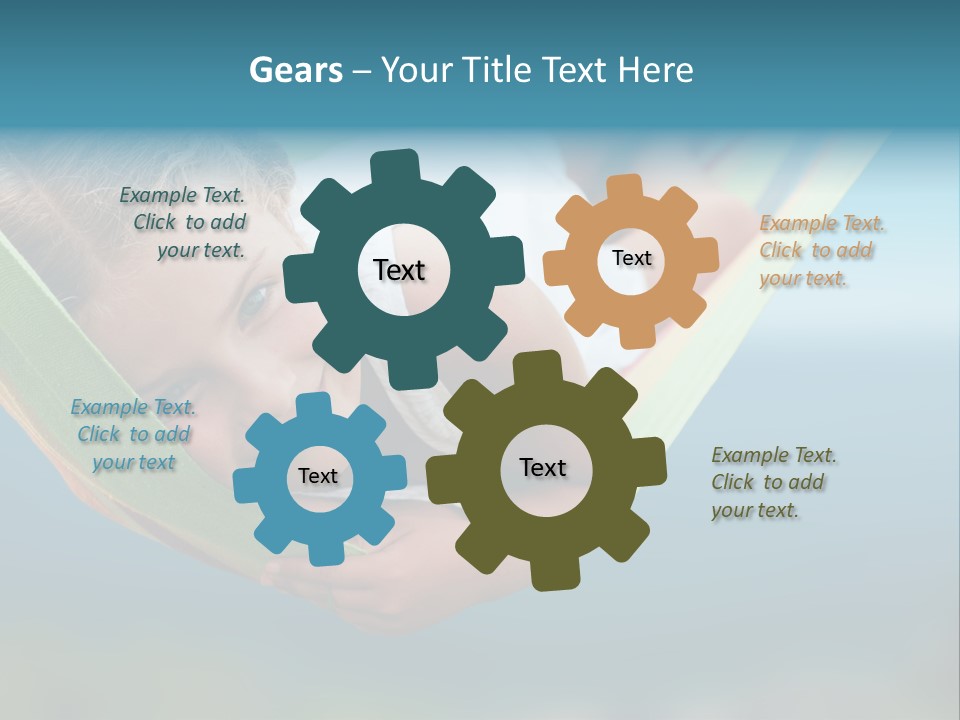 Gears – Your Title Text Here

Example Text. Click to add your text.

Text

Text

Example Text. Click to add your text.

Example Text. Click to add your text

Text

Text

Example Text. Click to add your text.